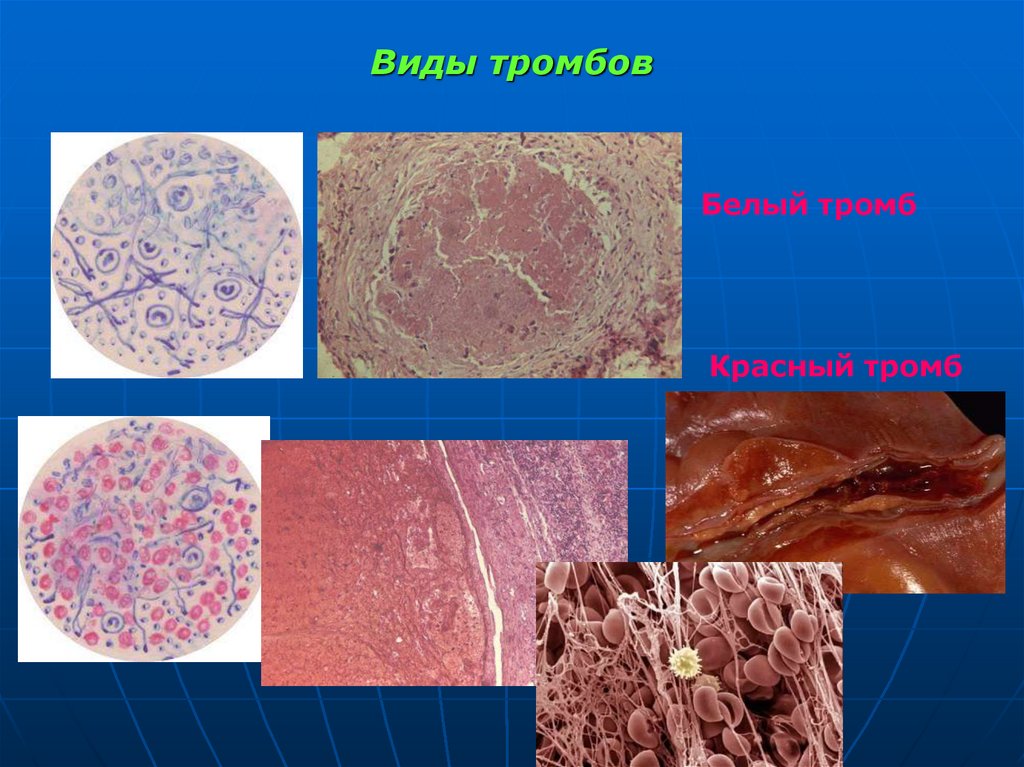 Виды тромбов

Белый тромб

Красный тромб